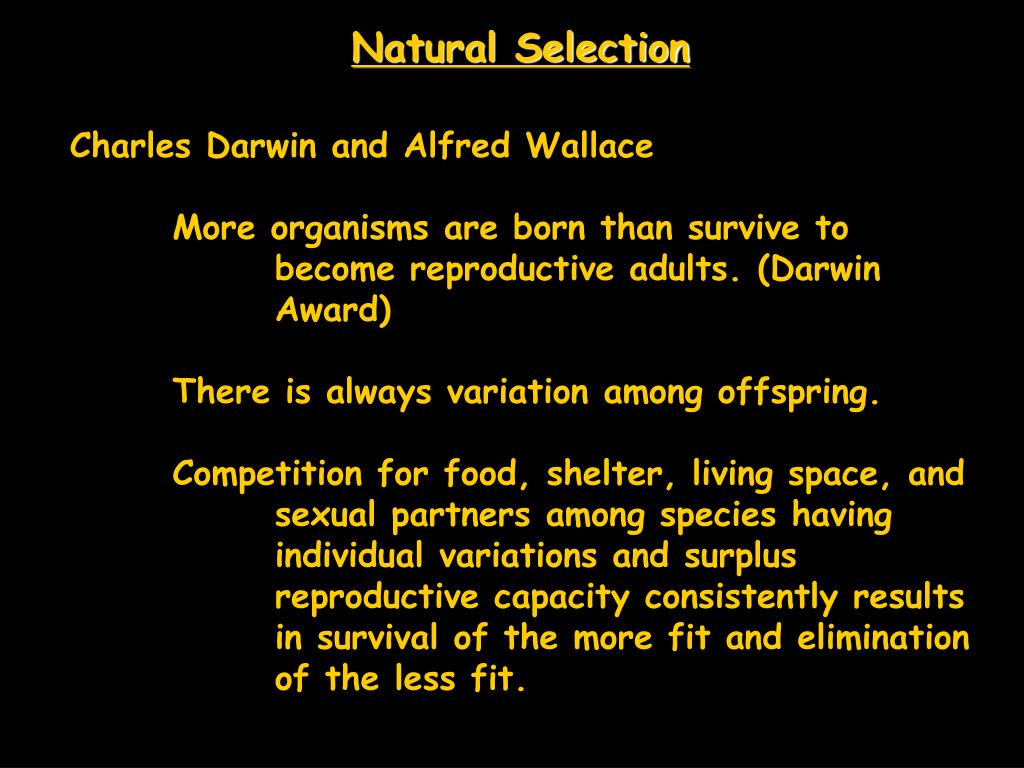 Natural Selection

Charles Darwin and Alfred Wallace

More organisms are born than survive to become reproductive adults. (Darwin Award)

There is always variation among offspring.

Competition for food, shelter, living space, and sexual partners among species having individual variations and surplus reproductive capacity consistently results in survival of the more fit and elimination of the less fit.